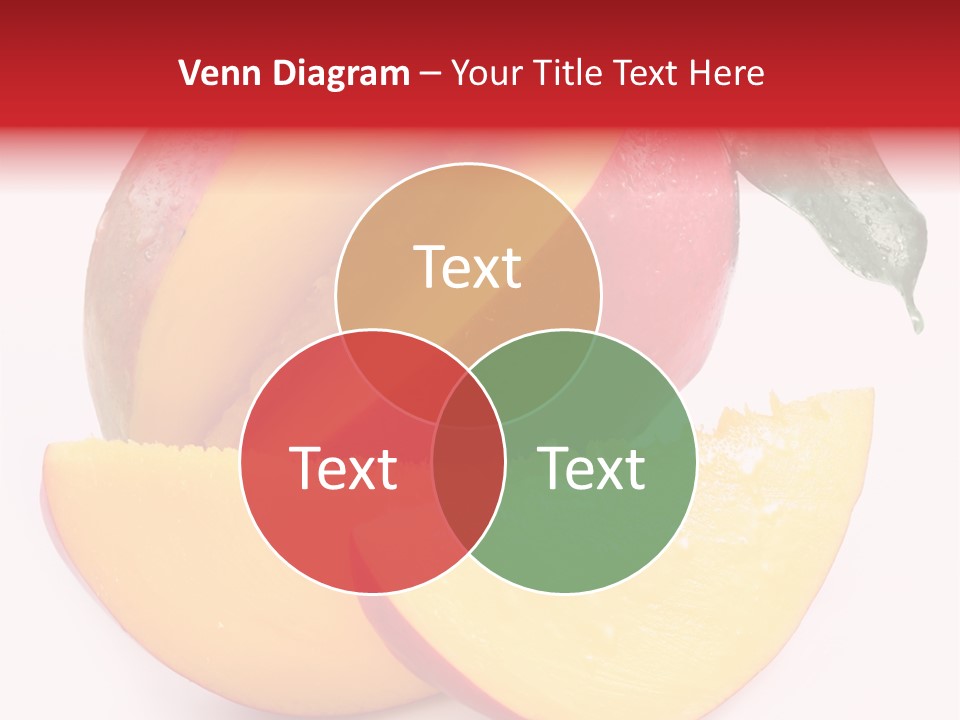 Venn Diagram – Your Title Text Here

Text

Text

Text